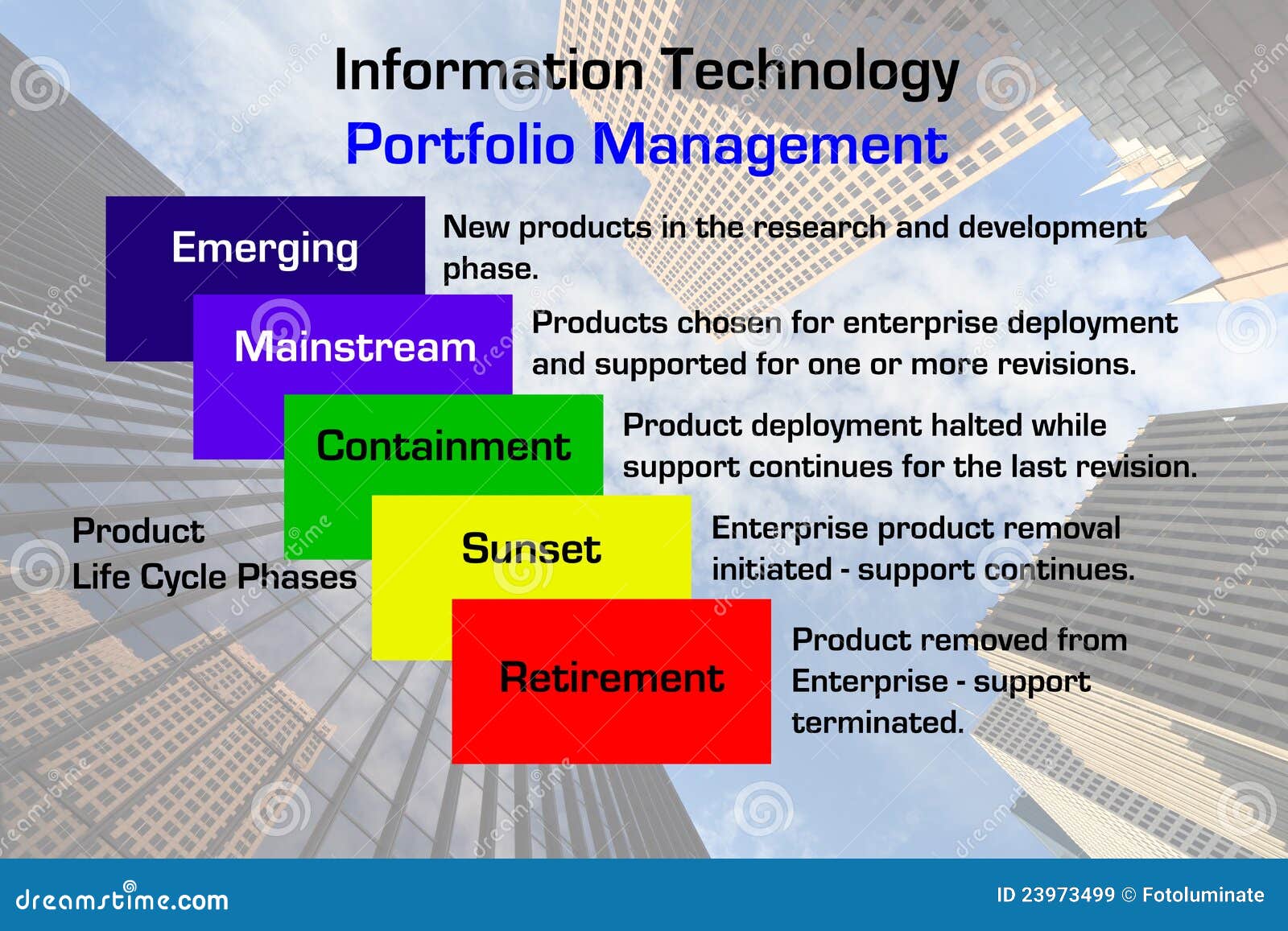 Information Technology
Portfolio Management

Emerging

New products in the research and development phase.

Mainstream

Products chosen for enterprise deployment and supported for one or more revisions.

Containment

Product deployment halted while support continues for the last revision.

Product
Life Cycle Phases

Sunset

Enterprise product removal initiated - support continues.

Retirement

Product removed from Enterprise - support terminated.

dreamstime.com

ID 23973499 © Fotoluminate